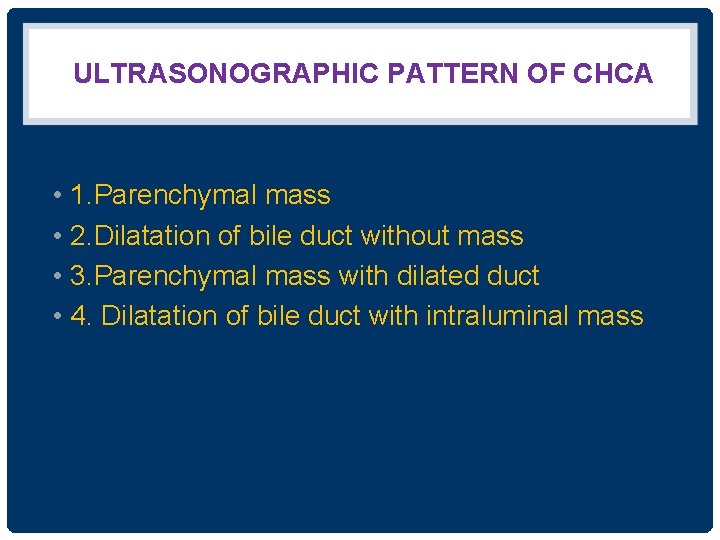 ULTRASONOGRAPHIC PATTERN OF CHCA

• 1.Parenchymal mass
• 2.Dilatation of bile duct without mass
• 3.Parenchymal mass with dilated duct
• 4. Dilatation of bile duct with intraluminal mass